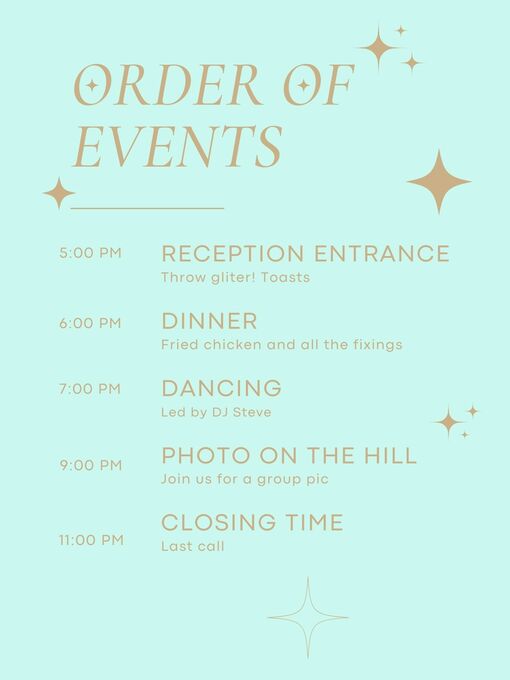 ORDER OF EVENTS

5:00 PM RECEPTION ENTRANCE
Throw gliter! Toasts

6:00 PM DINNER
Fried chicken and all the fixings

7:00 PM DANCING
Led by DJ Steve

9:00 PM PHOTO ON THE HILL
Join us for a group pic

11:00 PM CLOSING TIME
Last call